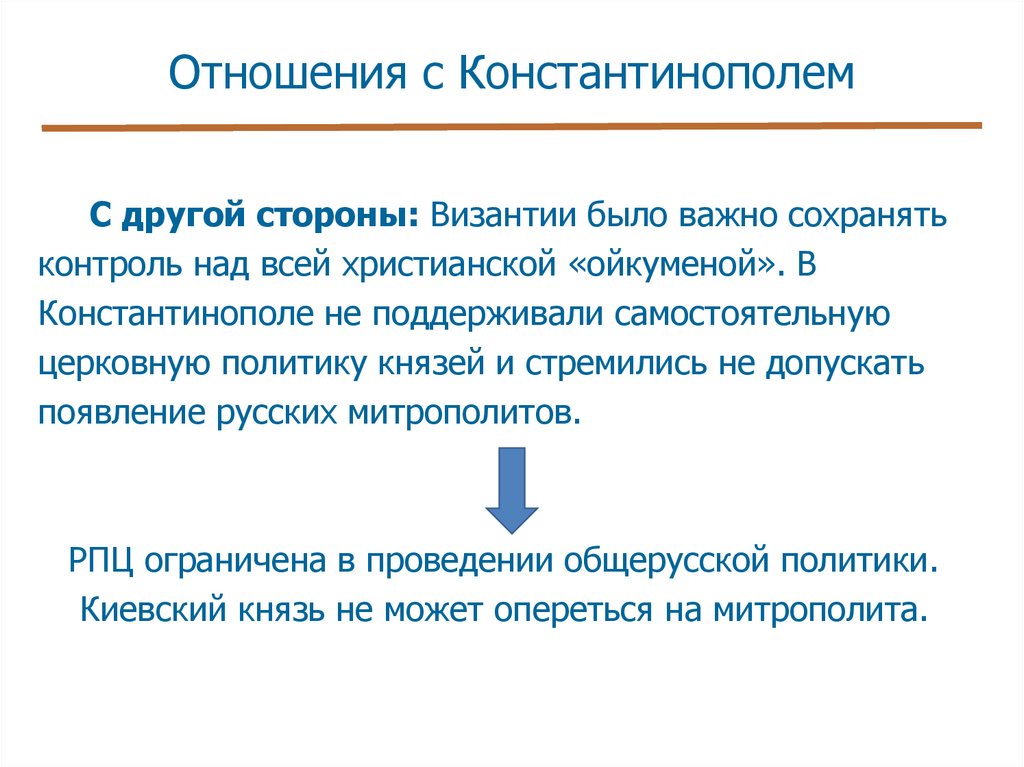 Отношения с Константинополем

С другой стороны: Византии было важно сохранять контроль над всей христианской «ойкуменой». В Константинополе не поддерживали самостоятельную церковную политику князей и стремились не допускать появление русских митрополитов.

РПЦ ограничена в проведении общерусской политики. Киевский князь не может опереться на митрополита.